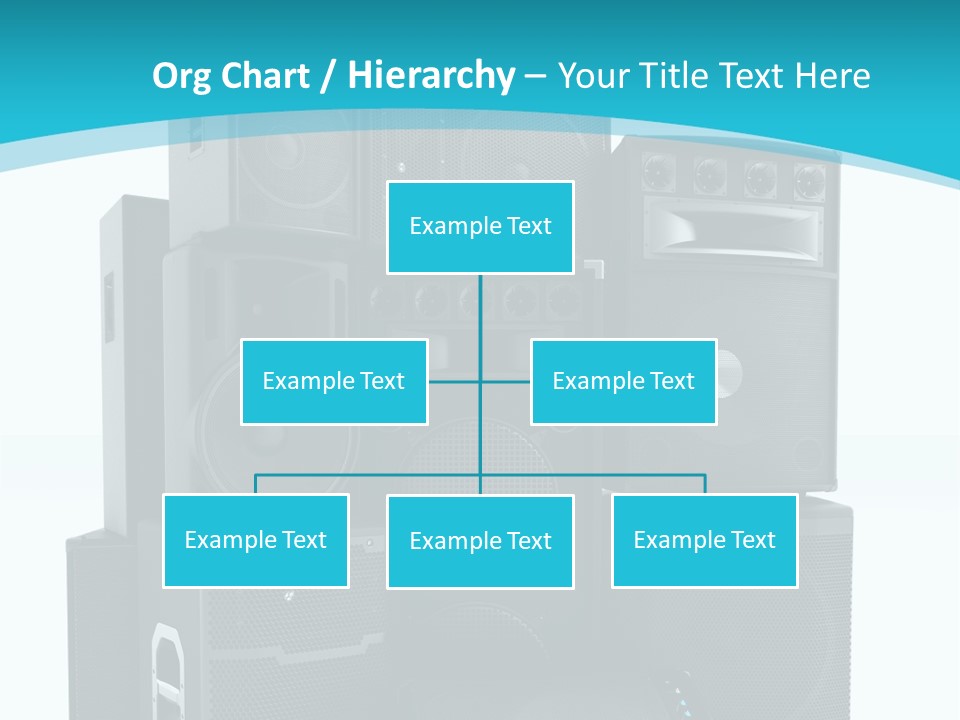 Org Chart / Hierarchy – Your Title Text Here

Example Text

Example Text

Example Text

Example Text

Example Text

Example Text